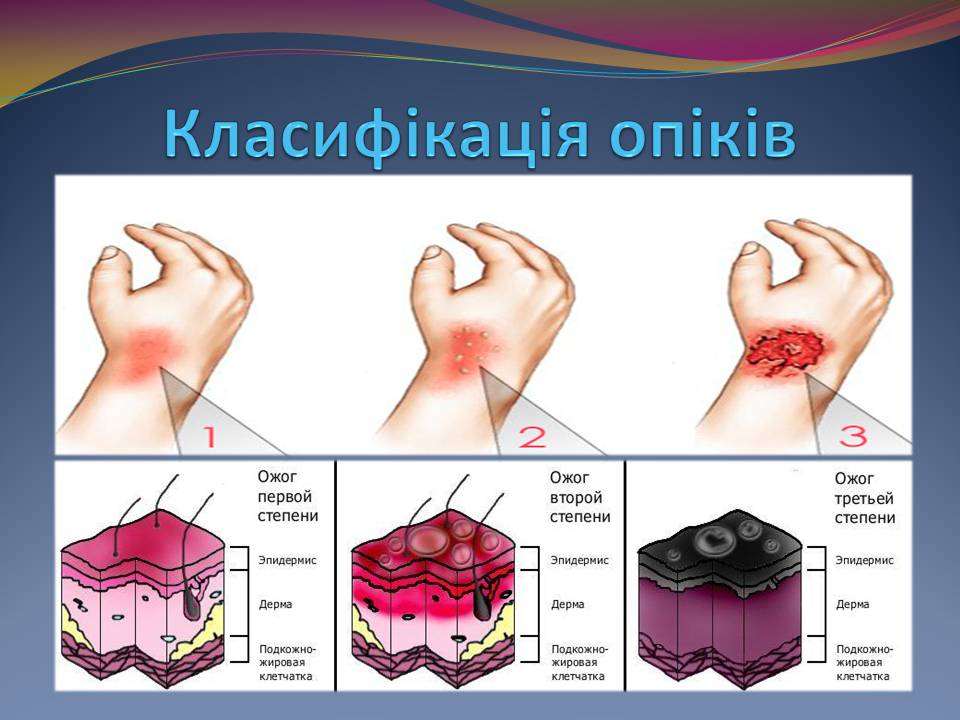 Класифікація опіків

1

2

3

Ожог первой степени

Эпидермис

Дерма

Подкожно-жировая клетчатка

Ожог второй степени

Эпидермис

Дерма

Подкожно-жировая клетчатка

Ожог третьей степени

Эпидермис

Дерма

Подкожно-жировая клетчатка